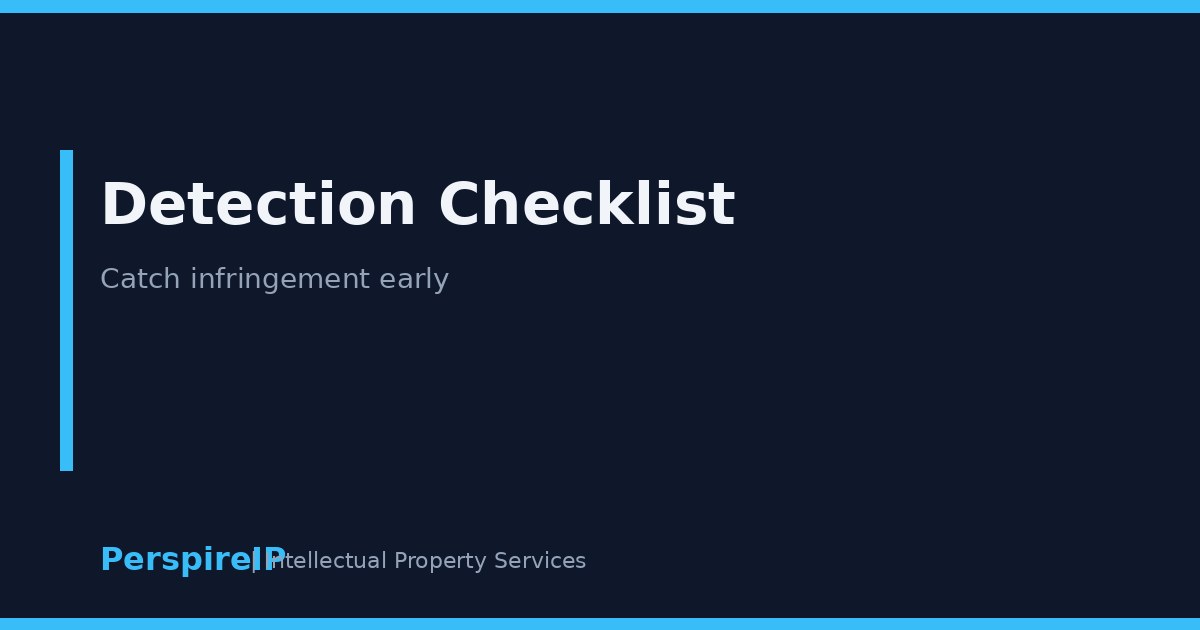 Detection Checklist

Catch infringement early

PerspireIP | Intellectual Property Services